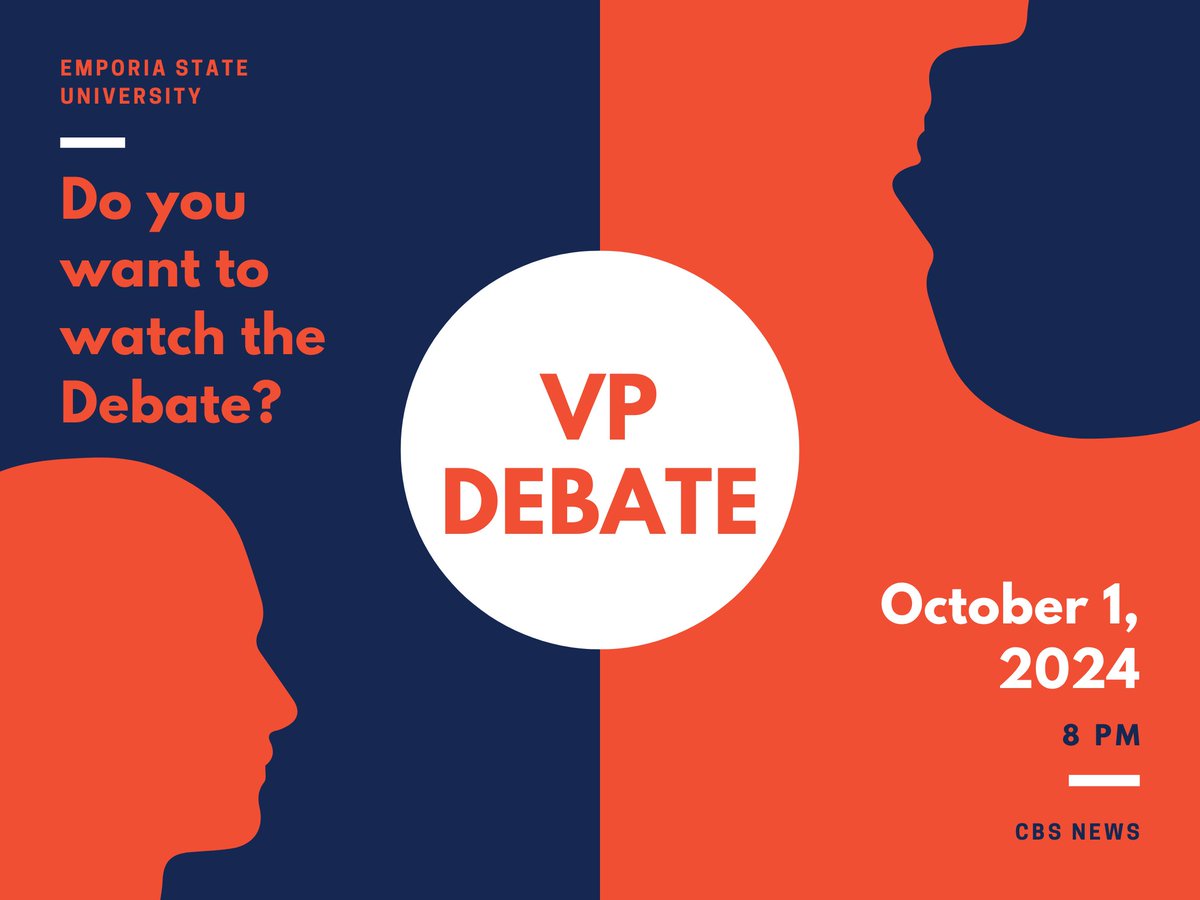 EMPORIA STATE UNIVERSITY

Do you want to watch the Debate?

VP DEBATE

October 1, 2024

8 PM

CBS NEWS